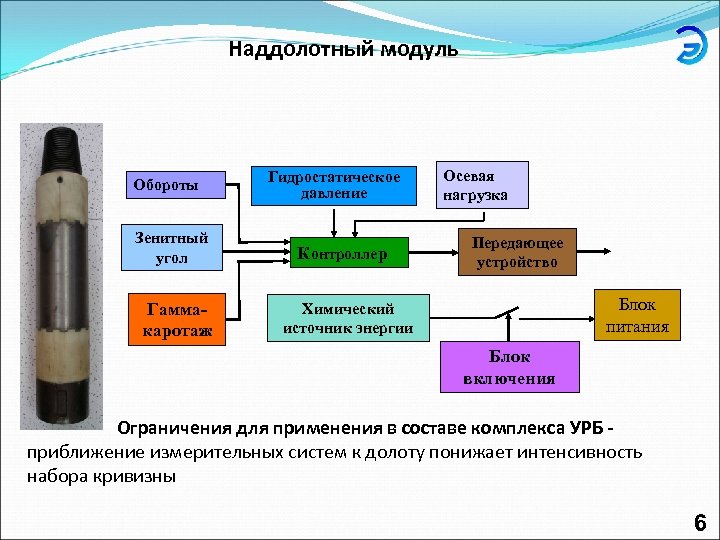 Наддолотный модуль

Обороты

Гидростатическое давление

Осевая нагрузка

Зенитный угол

Контроллер

Передающее устройство

Гамма-каротаж

Химический источник энергии

Блок питания

Блок включения

Ограничения для применения в составе комплекса УРБ - приближение измерительных систем к долоту понижает интенсивность набора кривизны

6